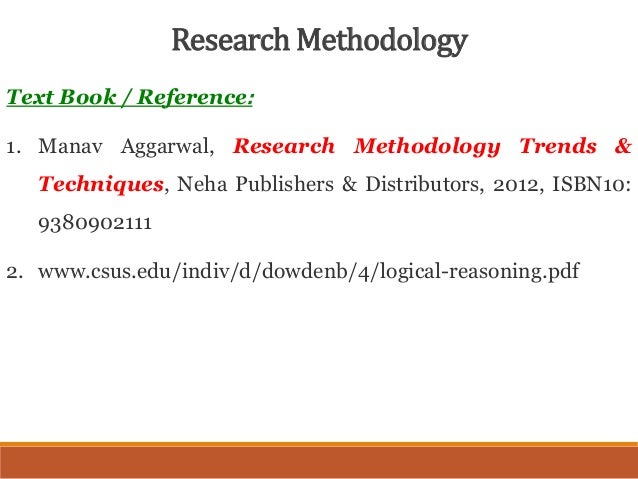 Research Methodology

Text Book / Reference:

1. Manav Aggarwal, Research Methodology Trends & Techniques, Neha Publishers & Distributors, 2012, ISBN10: 9380902111

2. www.csus.edu/indiv/d/dowdenb/4/logical-reasoning.pdf